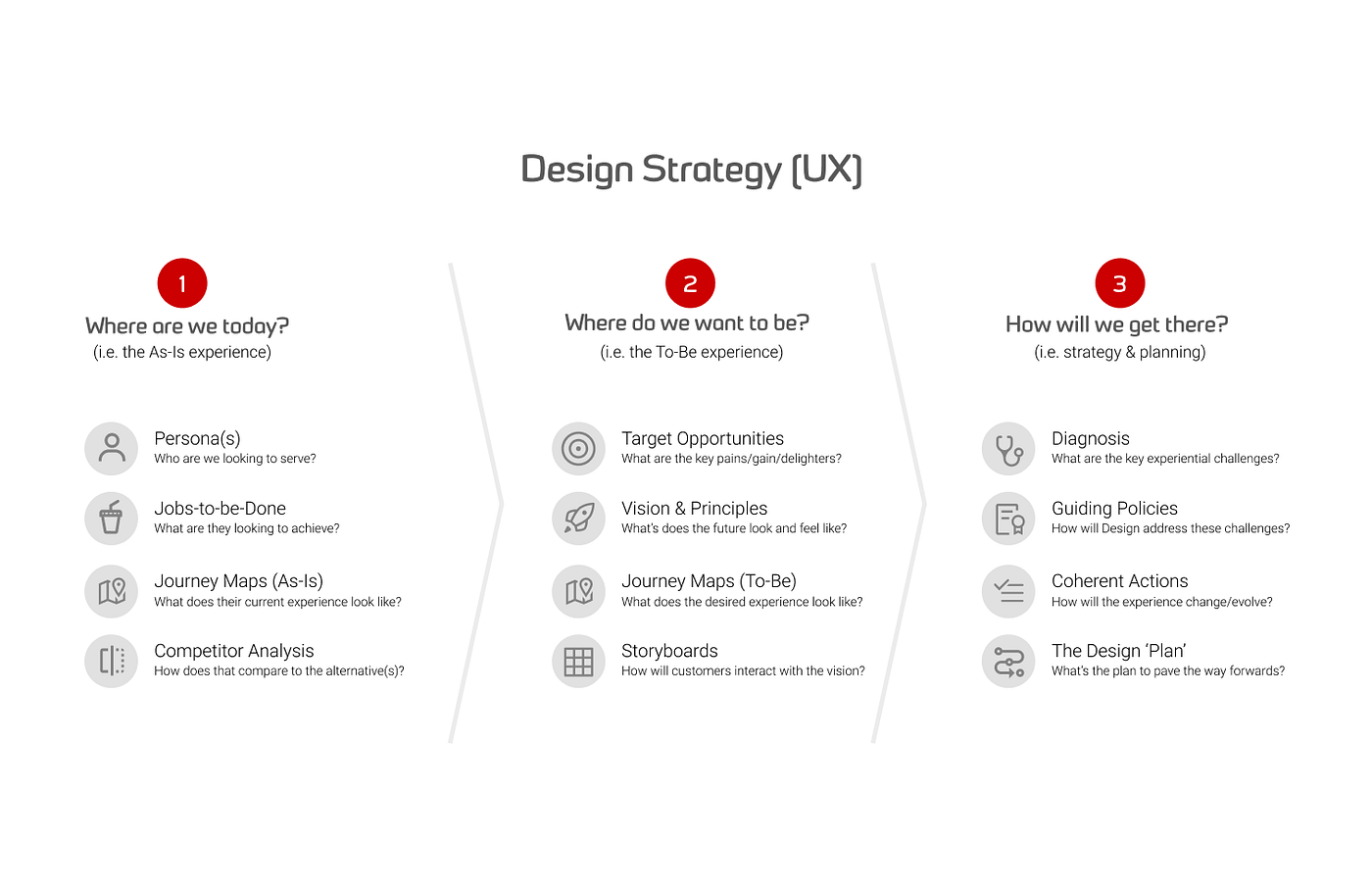 Design Strategy (UX)

1
Where are we today?
(i.e. the As-Is experience)

Persona(s)
Who are we looking to serve?

Jobs-to-be-Done
What are they looking to achieve?

Journey Maps (As-Is)
What does their current experience look like?

Competitor Analysis
How does that compare to the alternative(s)?

2
Where do we want to be?
(i.e. the To-Be experience)

Target Opportunities
What are the key pains/gain/delighters?

Vision & Principles
What's does the future look and feel like?

Journey Maps (To-Be)
What does the desired experience look like?

Storyboards
How will customers interact with the vision?

3
How will we get there?
(i.e. strategy & planning)

Diagnosis
What are the key experiential challenges?

Guiding Policies
How will Design address these challenges?

Coherent Actions
How will the experience change/evolve?

The Design 'Plan'
What's the plan to pave the way forwards?